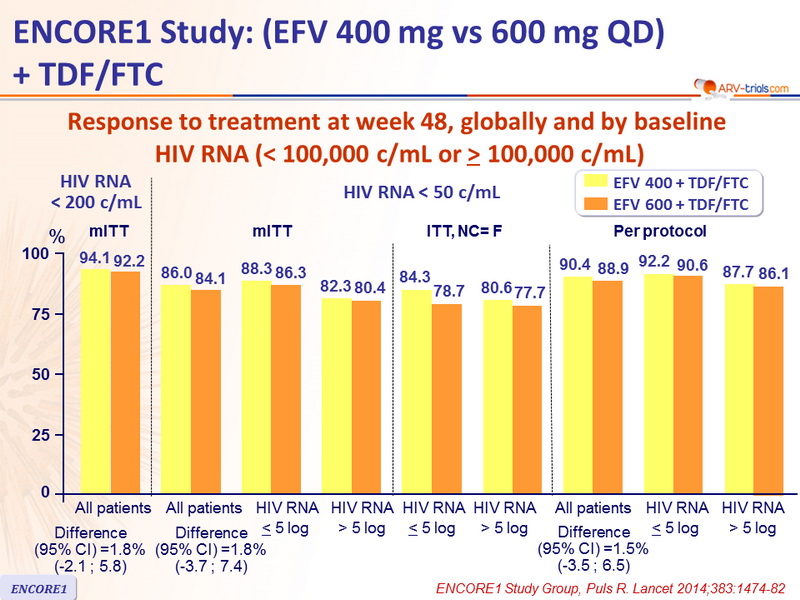 ENCORE1 Study: (EFV 400 mg vs 600 mg QD) + TDF/FTC

ARV-trials.com

Response to treatment at week 48, globally and by baseline HIV RNA (< 100,000 c/mL or $\geq$ 100,000 c/mL)

HIV RNA < 200 c/mL

HIV RNA < 50 c/mL

EFV 400 + TDF/FTC
EFV 600 + TDF/FTC

%

mITT

mITT

ITT, NC= F

Per protocol

100
75
50
25
0

94.1 92.2
86.0 84.1
88.3 86.3
82.3 80.4
84.3 78.7
80.6 77.7
90.4 88.9
92.2 90.6
87.7 86.1

All patients
All patients
HIV RNA $\leq$ 5 log
HIV RNA > 5 log
HIV RNA $\leq$ 5 log
HIV RNA > 5 log
All patients
HIV RNA $\leq$ 5 log
HIV RNA > 5 log

Difference (95% CI) =1.8% (-2.1 ; 5.8)

Difference (95% CI) =1.8% (-3.7 ; 7.4)

Difference (95% CI) =1.5% (-3.5 ; 6.5)

ENCORE1

ENCORE1 Study Group, Puls R. Lancet 2014;383:1474-82